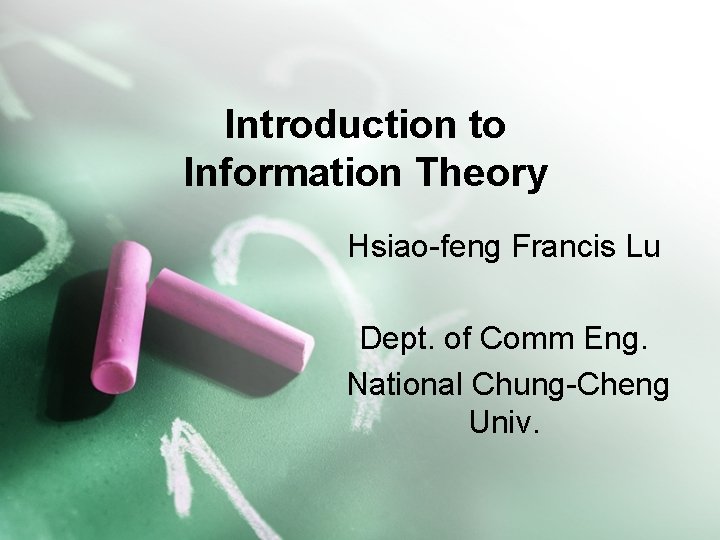 Introduction to Information Theory

Hsiao-feng Francis Lu

Dept. of Comm Eng.

National Chung-Cheng Univ.